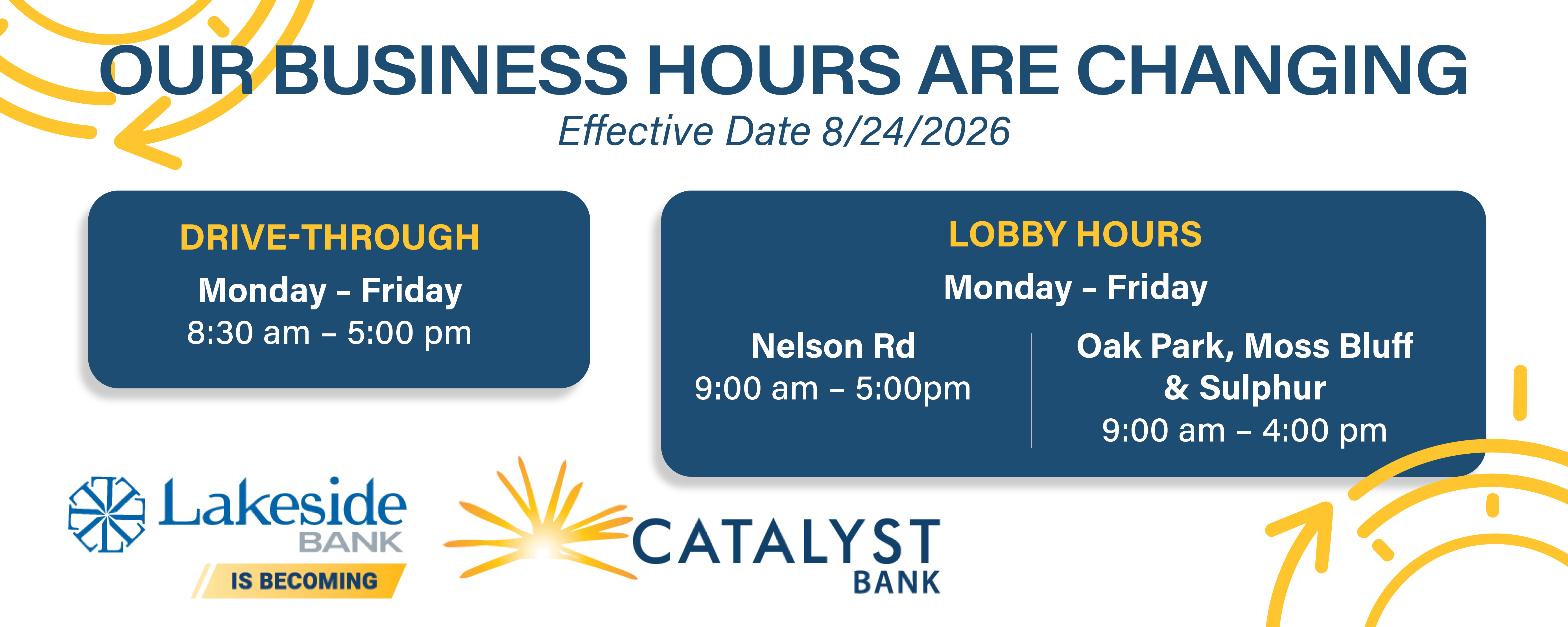 OUR BUSINESS HOURS ARE CHANGING
Effective Date 8/24/2026

DRIVE-THROUGH
Monday – Friday
8:30 am – 5:00 pm

LOBBY HOURS
Monday – Friday

Nelson Rd
9:00 am – 5:00pm

Oak Park, Moss Bluff & Sulphur
9:00 am – 4:00 pm

Lakeside BANK
IS BECOMING
CATALYST BANK